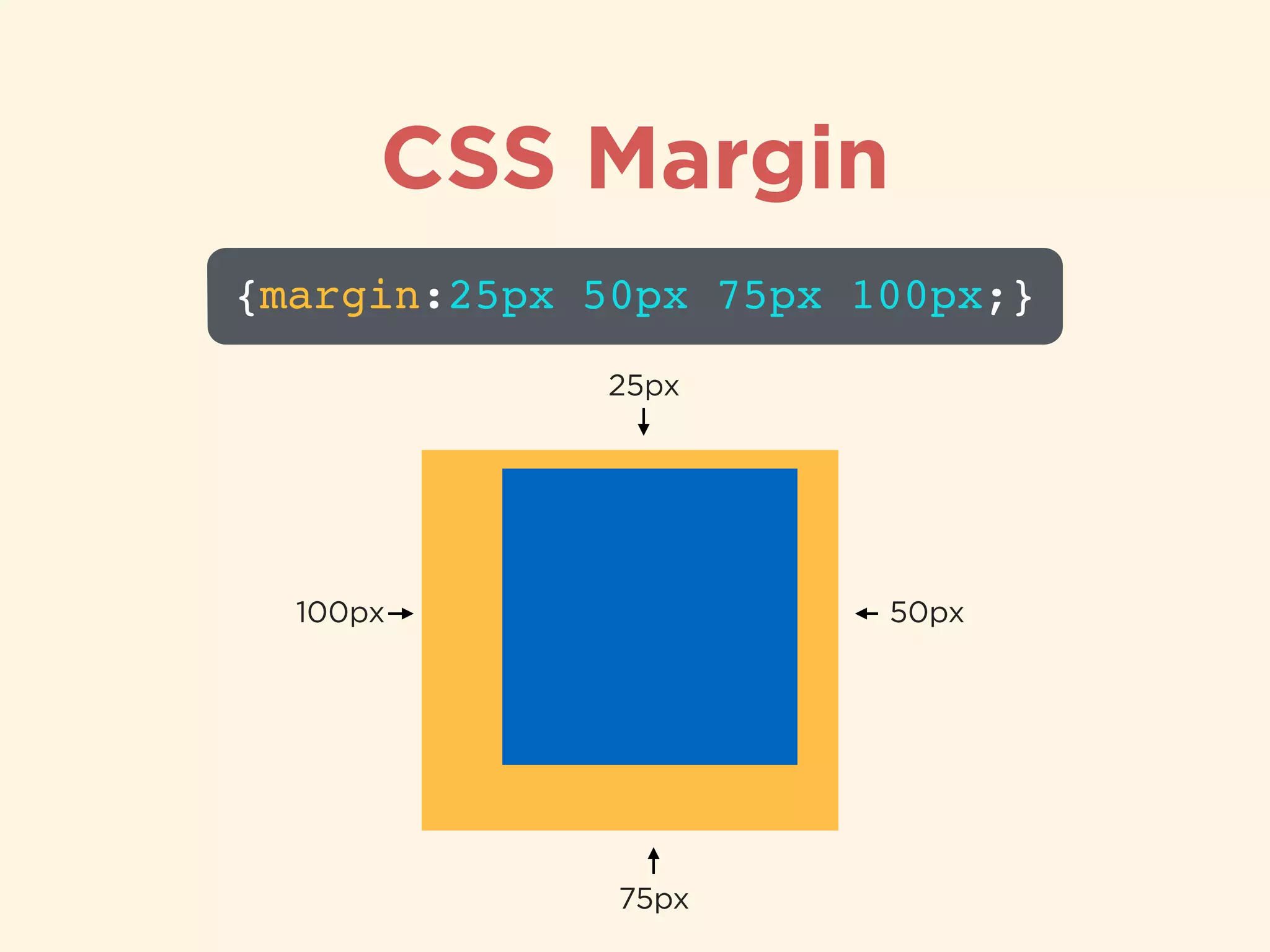 CSS Margin

{margin:25px 50px 75px 100px;}

25px

100px

50px

75px